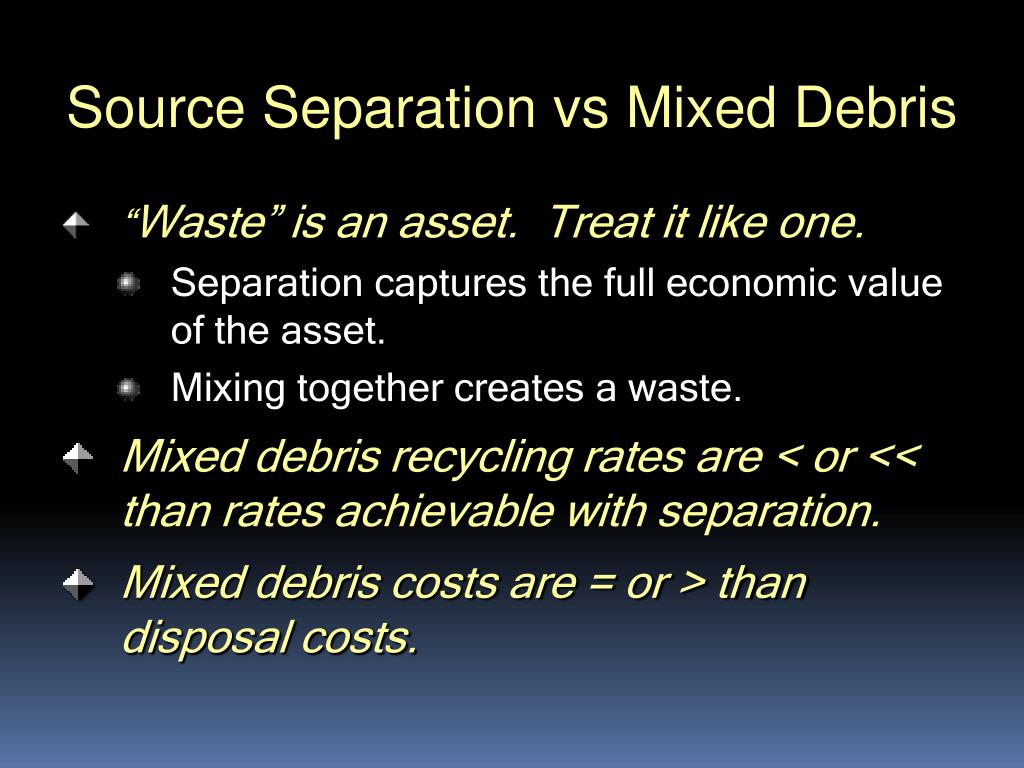 Source Separation vs Mixed Debris

“Waste” is an asset. Treat it like one.

Separation captures the full economic value of the asset.

Mixing together creates a waste.

Mixed debris recycling rates are < or << than rates achievable with separation.

Mixed debris costs are = or > than disposal costs.